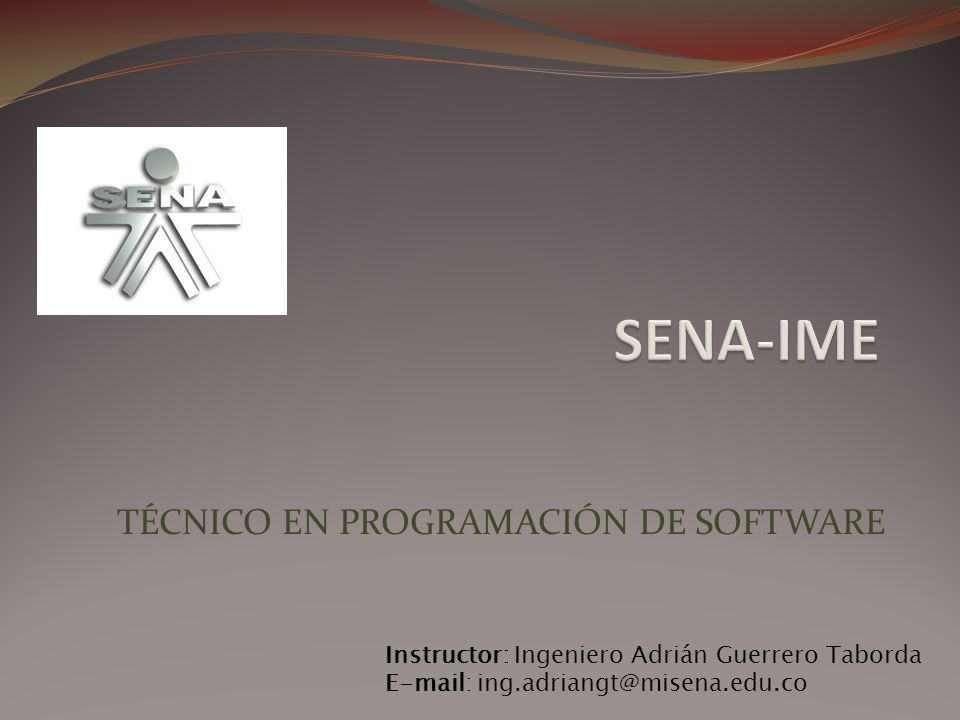 SENA

SENA-IME

TÉCNICO EN PROGRAMACIÓN DE SOFTWARE

Instructor: Ingeniero Adrián Guerrero Taborda
E-mail: ing.adriangt@misena.edu.co